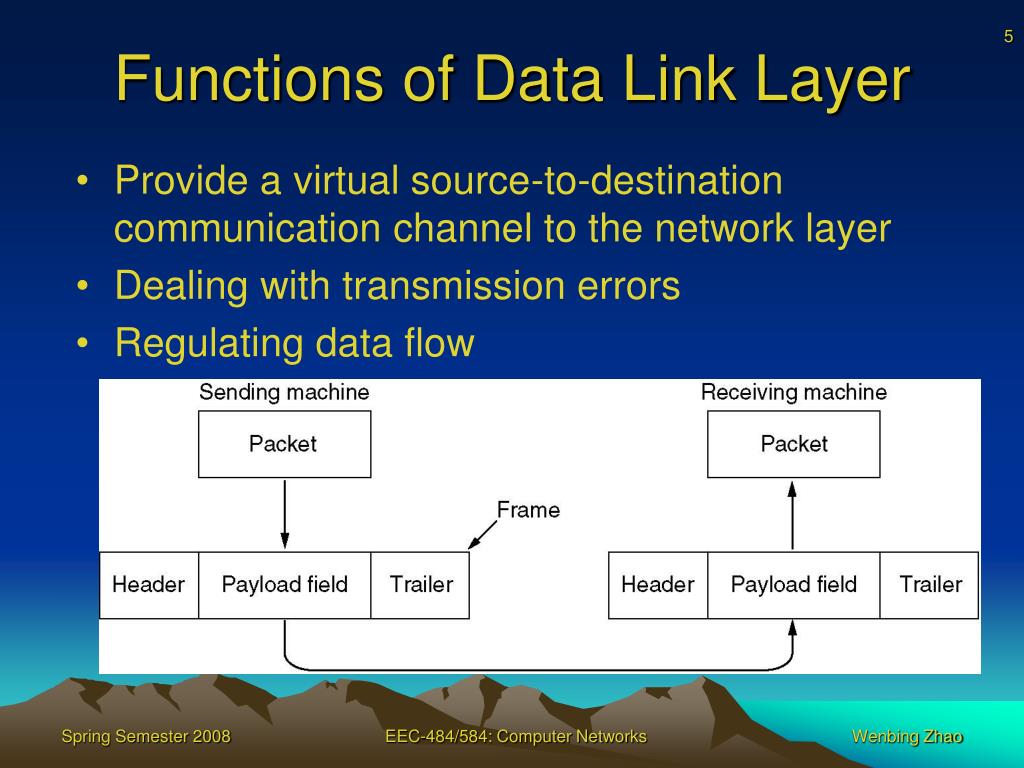 5

Functions of Data Link Layer

• Provide a virtual source-to-destination communication channel to the network layer
• Dealing with transmission errors
• Regulating data flow

Sending machine
Packet
Receiving machine
Packet
Frame
Header
Payload field
Trailer
Header
Payload field
Trailer

Spring Semester 2008
EEC-484/584: Computer Networks
Wenbing Zhao